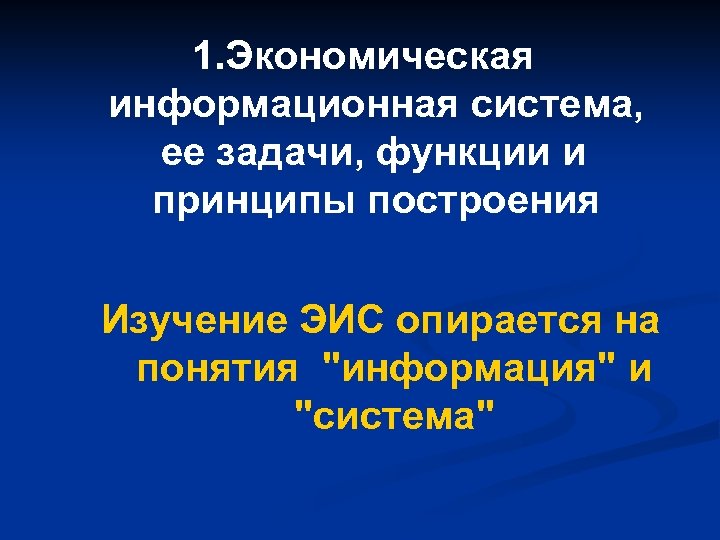 1.Экономическая информационная система, ее задачи, функции и принципы построения

Изучение ЭИС опирается на понятия "информация" и "система"